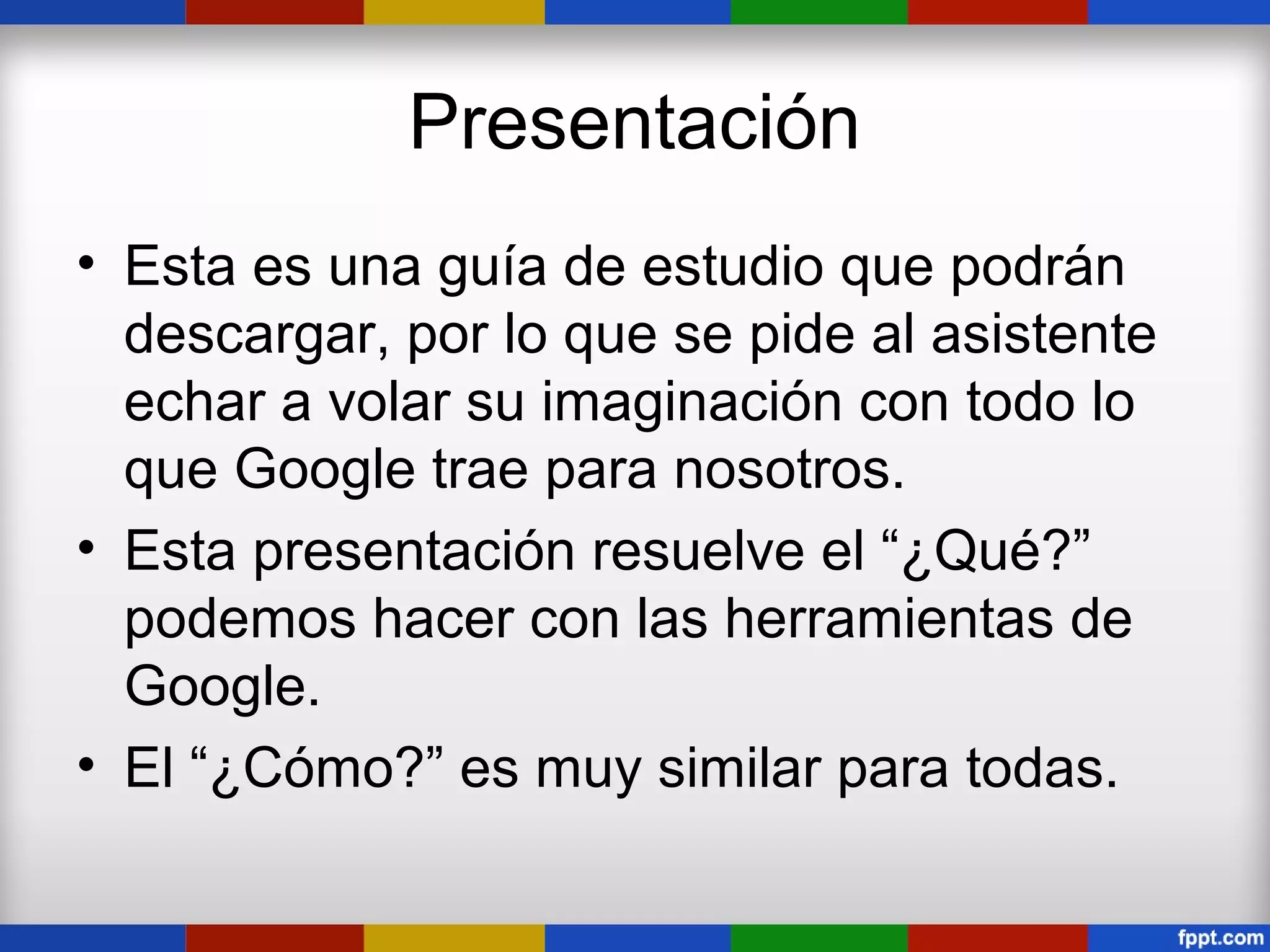 Presentación

• Esta es una guía de estudio que podrán descargar, por lo que se pide al asistente echar a volar su imaginación con todo lo que Google trae para nosotros.
• Esta presentación resuelve el “¿Qué?” podemos hacer con las herramientas de Google.
• El “¿Cómo?” es muy similar para todas.

fppt.com